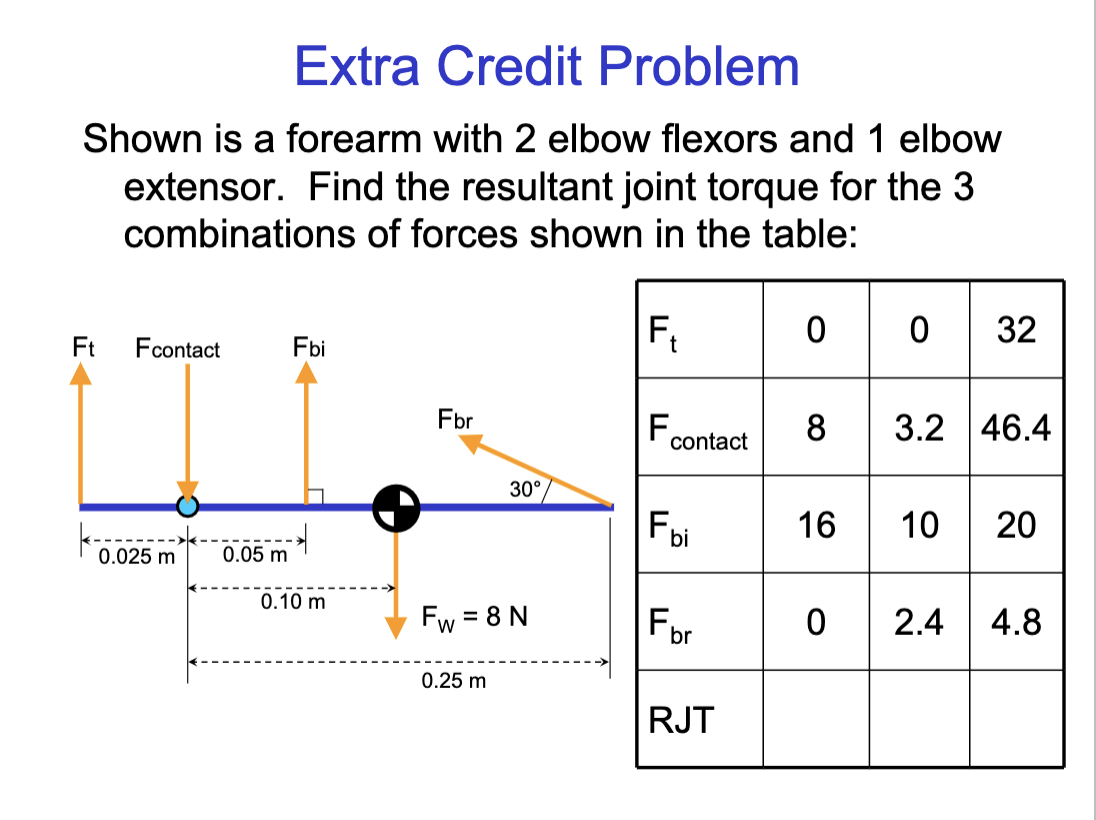 Extra Credit Problem

Shown is a forearm with 2 elbow flexors and 1 elbow extensor. Find the resultant joint torque for the 3 combinations of forces shown in the table:

Ft Fcontact Fbi

Fbr

30°

0.025 m 0.05 m

0.10 m

$F_W$ = 8 N

0.25 m

| $F_t$ | 0 | 0 | 32 |
|---|---|---|---|
| $F_{contact}$ | 8 | 3.2 | 46.4 |
| $F_{bi}$ | 16 | 10 | 20 |
| $F_{br}$ | 0 | 2.4 | 4.8 |
| RJT | | | |